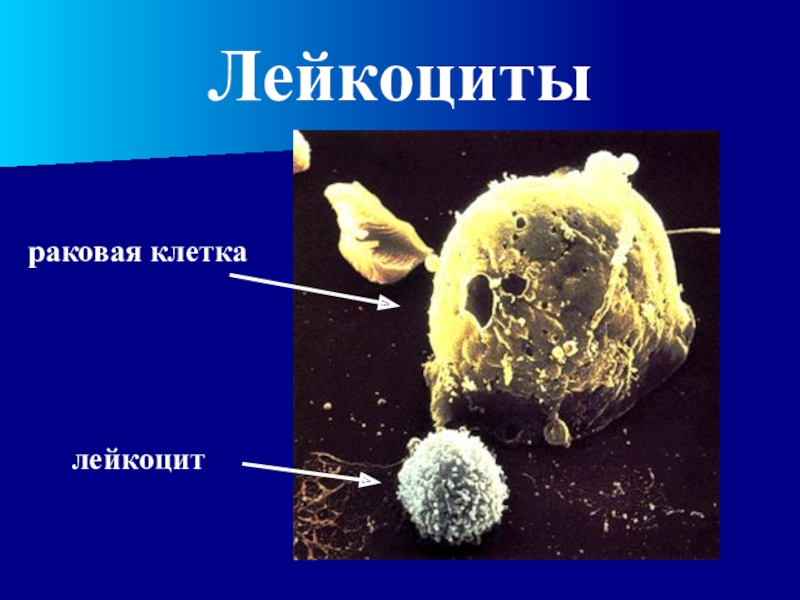 Лейкоциты

раковая клетка

лейкоцит